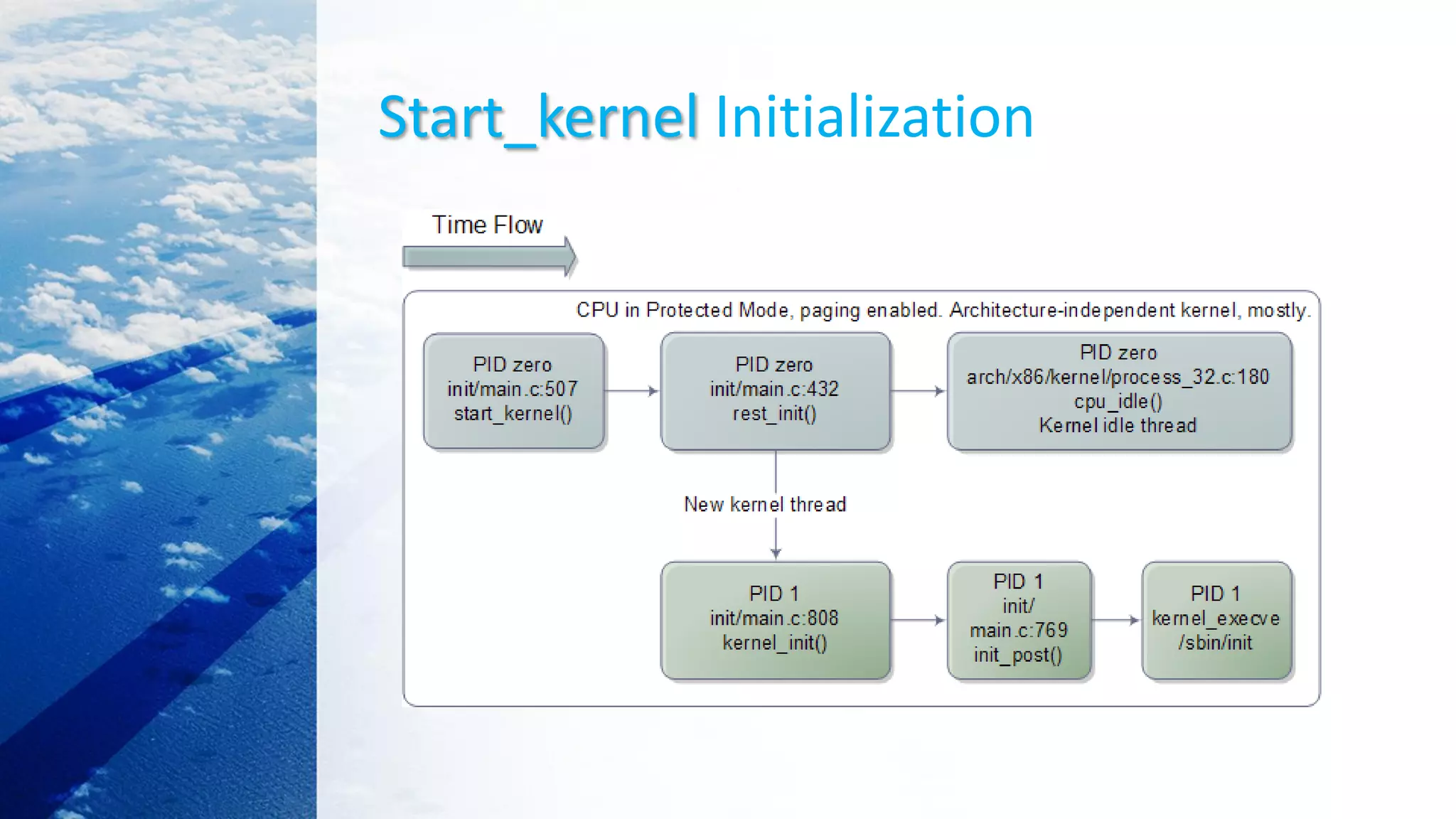 Start_kernel Initialization

Time Flow

CPU in Protected Mode, paging enabled. Architecture-independent kernel, mostly.

PID zero
init/main.c:507
start_kernel()

PID zero
init/main.c:432
rest_init()

PID zero
arch/x86/kernel/process_32.c:180
cpu_idle()
Kernel idle thread

New kernel thread

PID 1
init/main.c:808
kernel_init()

PID 1
init/
main.c:769
init_post()

PID 1
kernel_execve
/sbin/init